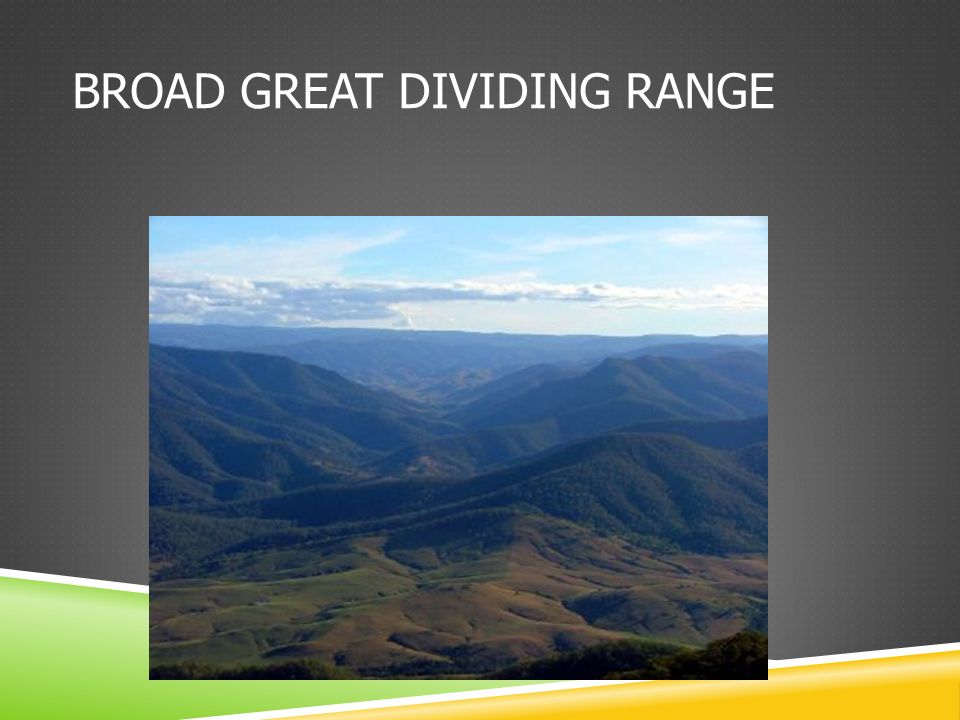 BROAD GREAT DIVIDING RANGE